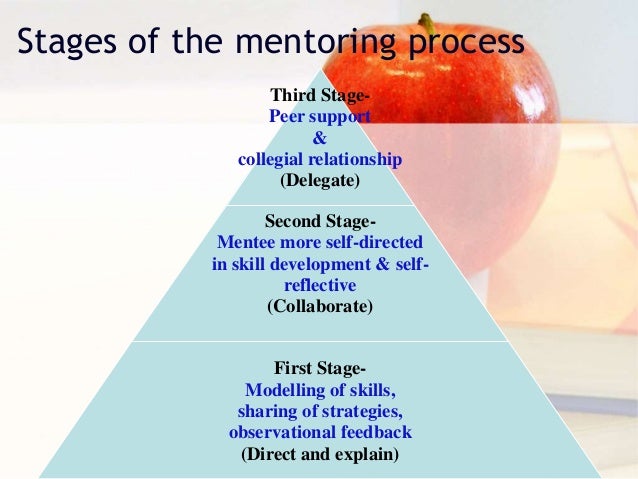 Stages of the mentoring process

Third Stage-
Peer support
&
collegial relationship
(Delegate)

Second Stage-
Mentee more self-directed in skill development & self-reflective
(Collaborate)

First Stage-
Modelling of skills, sharing of strategies, observational feedback
(Direct and explain)